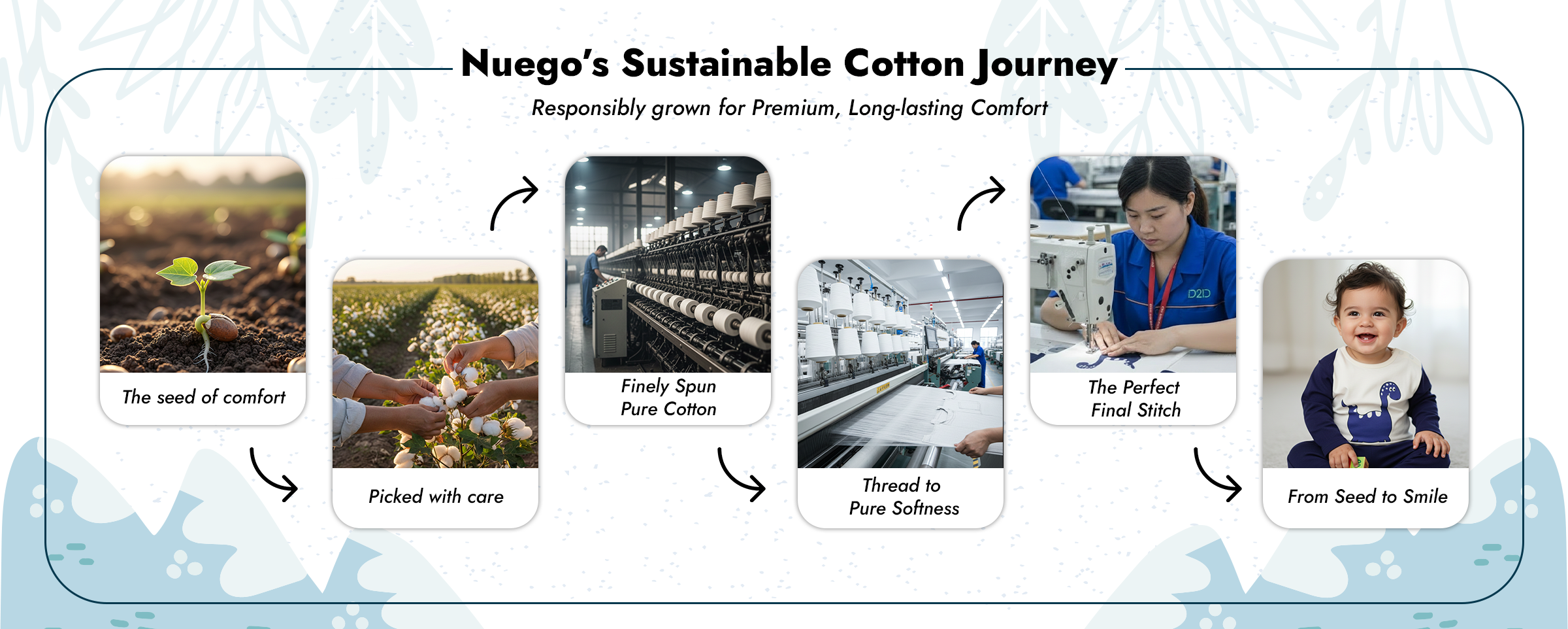 Nuego's Sustainable Cotton Journey

Responsibly grown for Premium, Long-lasting Comfort

The seed of comfort

Picked with care

Finely Spun
Pure Cotton

Thread to
Pure Softness

D2D

The Perfect
Final Stitch

From Seed to Smile